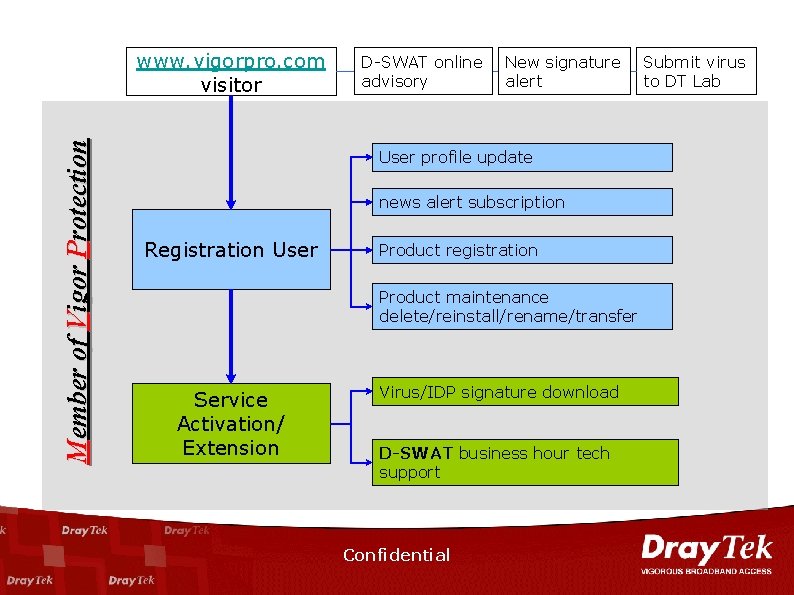 www.vigorpro.com visitor

D-SWAT online advisory

New signature alert

Submit virus to DT Lab

Member of Vigor Protection

Registration User

User profile update

news alert subscription

Product registration

Product maintenance delete/reinstall/rename/transfer

Service Activation/ Extension

Virus/IDP signature download

D-SWAT business hour tech support

DrayTek DrayTek DrayTek DrayTek

Confidential

DrayTek
VIGOROUS BROADBAND ACCESS